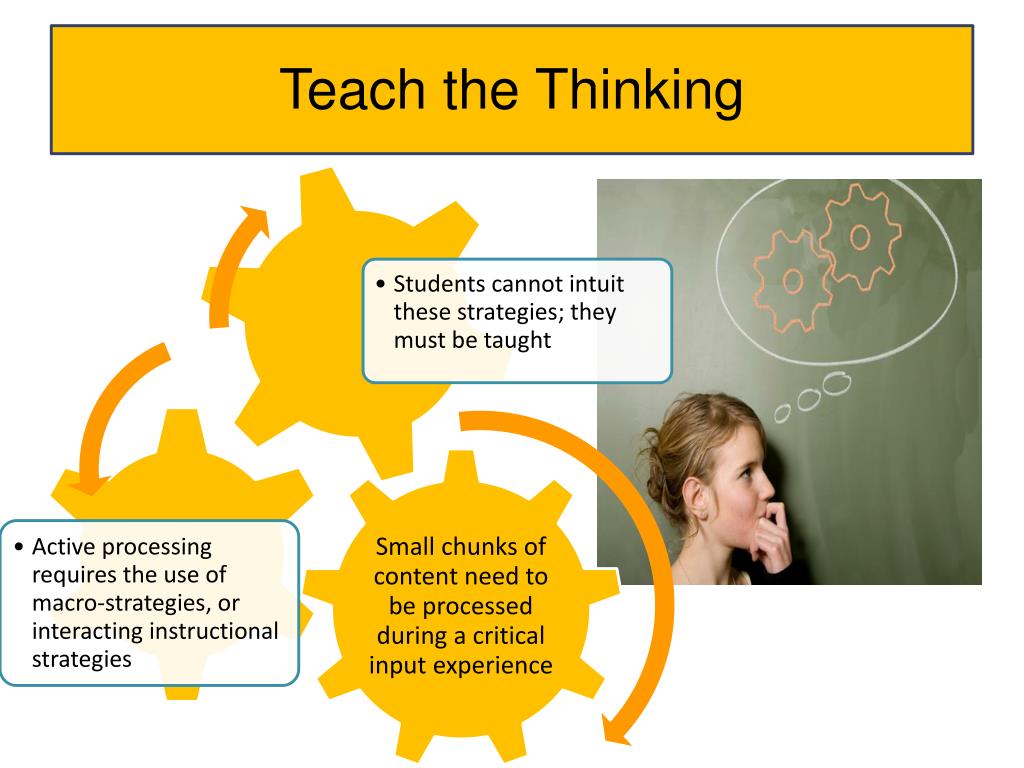 Teach the Thinking

• Students cannot intuit these strategies; they must be taught

• Active processing requires the use of macro-strategies, or interacting instructional strategies

Small chunks of content need to be processed during a critical input experience